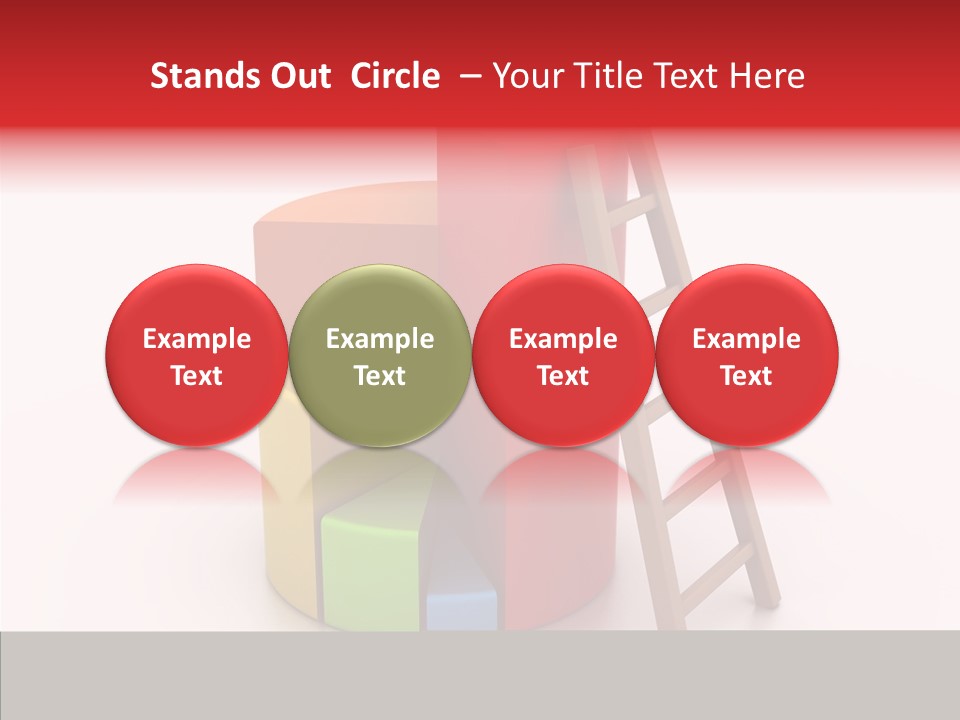 Stands Out Circle – Your Title Text Here

Example Text

Example Text

Example Text

Example Text